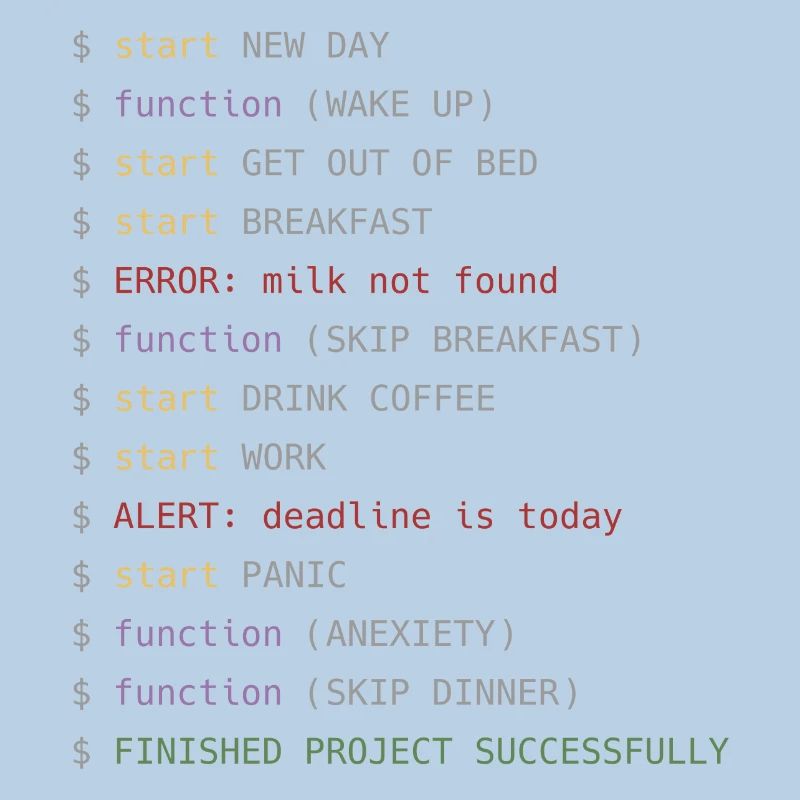 $ start NEW DAY
$ function (WAKE UP)
$ start GET OUT OF BED
$ start BREAKFAST
$ ERROR: milk not found
$ function (SKIP BREAKFAST)
$ start DRINK COFFEE
$ start WORK
$ ALERT: deadline is today
$ start PANIC
$ function (ANEXIETY)
$ function (SKIP DINNER)
$ FINISHED PROJECT SUCCESSFULLY